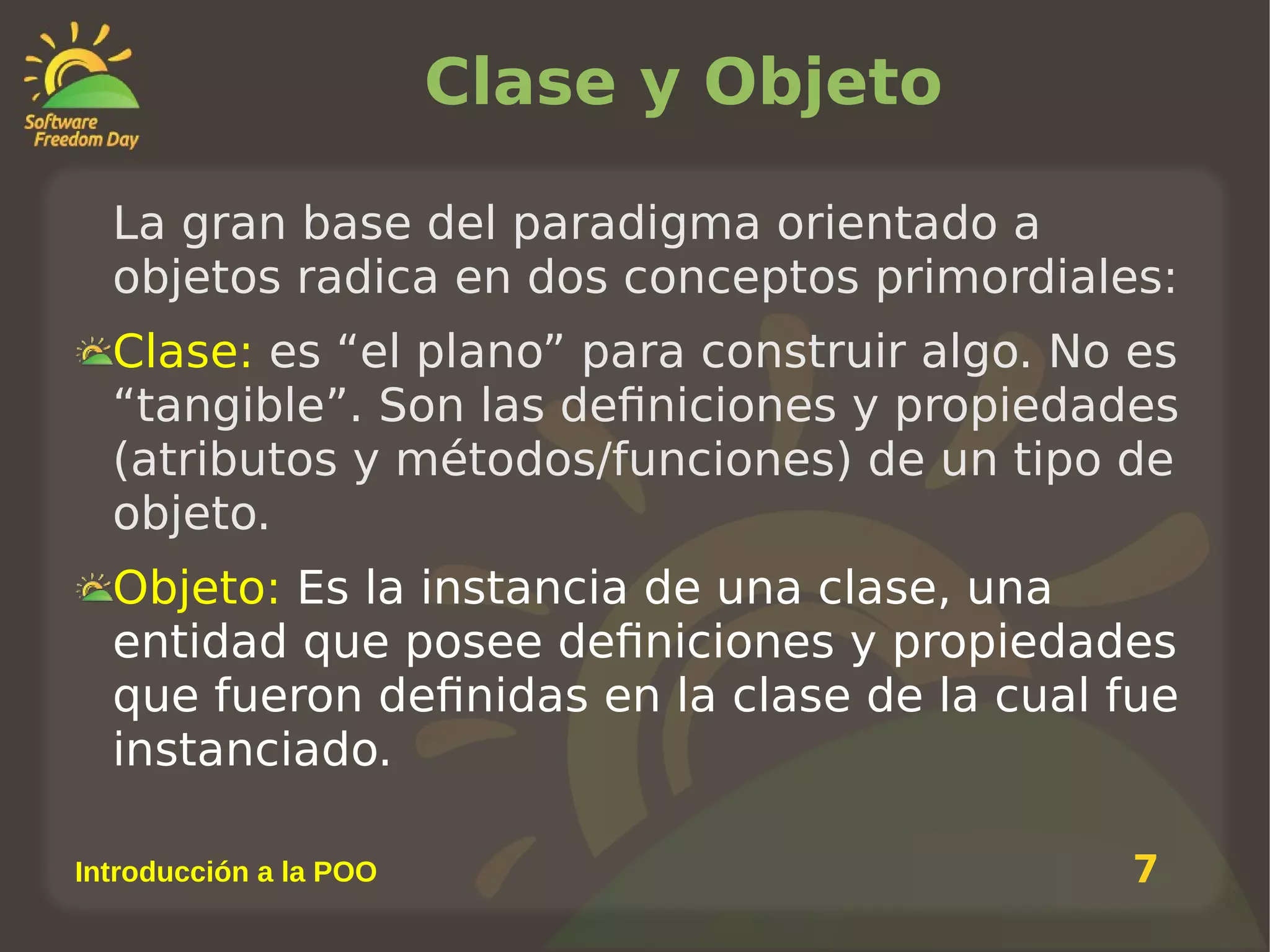 Software Freedom Day

Clase y Objeto

La gran base del paradigma orientado a objetos radica en dos conceptos primordiales:

Clase: es “el plano” para construir algo. No es “tangible”. Son las definiciones y propiedades (atributos y métodos/funciones) de un tipo de objeto.

Objeto: Es la instancia de una clase, una entidad que posee definiciones y propiedades que fueron definidas en la clase de la cual fue instanciado.

Introducción a la POO

7